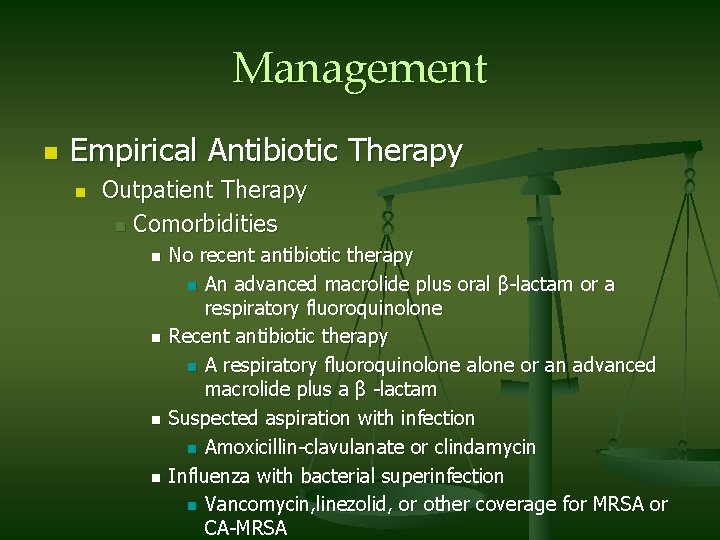 Management

• Empirical Antibiotic Therapy
• Outpatient Therapy
• Comorbidities
• No recent antibiotic therapy
• An advanced macrolide plus oral β-lactam or a respiratory fluoroquinolone
• Recent antibiotic therapy
• A respiratory fluoroquinolone alone or an advanced macrolide plus a β -lactam
• Suspected aspiration with infection
• Amoxicillin-clavulanate or clindamycin
• Influenza with bacterial superinfection
• Vancomycin,linezolid, or other coverage for MRSA or CA-MRSA